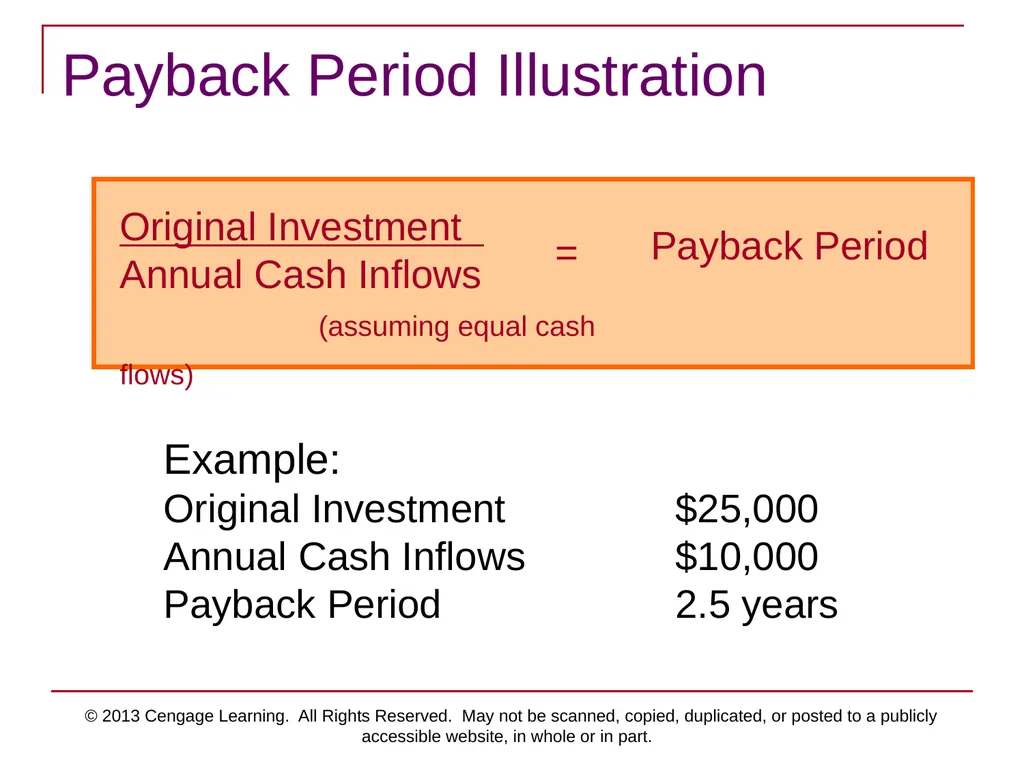 Payback Period Illustration

Original Investment
Annual Cash Inflows = Payback Period

(assuming equal cash flows)

Example:
Original Investment $25,000
Annual Cash Inflows $10,000
Payback Period 2.5 years

© 2013 Cengage Learning. All Rights Reserved. May not be scanned, copied, duplicated, or posted to a publicly accessible website, in whole or in part.